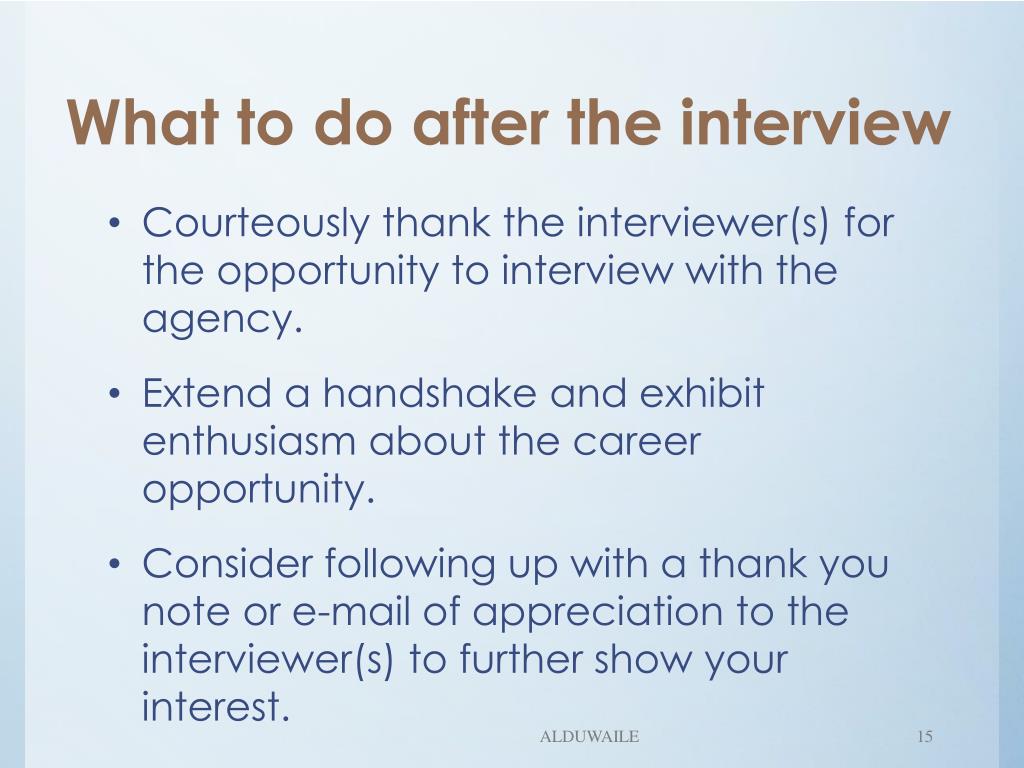 What to do after the interview

• Courteously thank the interviewer(s) for the opportunity to interview with the agency.

• Extend a handshake and exhibit enthusiasm about the career opportunity.

• Consider following up with a thank you note or e-mail of appreciation to the interviewer(s) to further show your interest.

ALDUWAILE

15